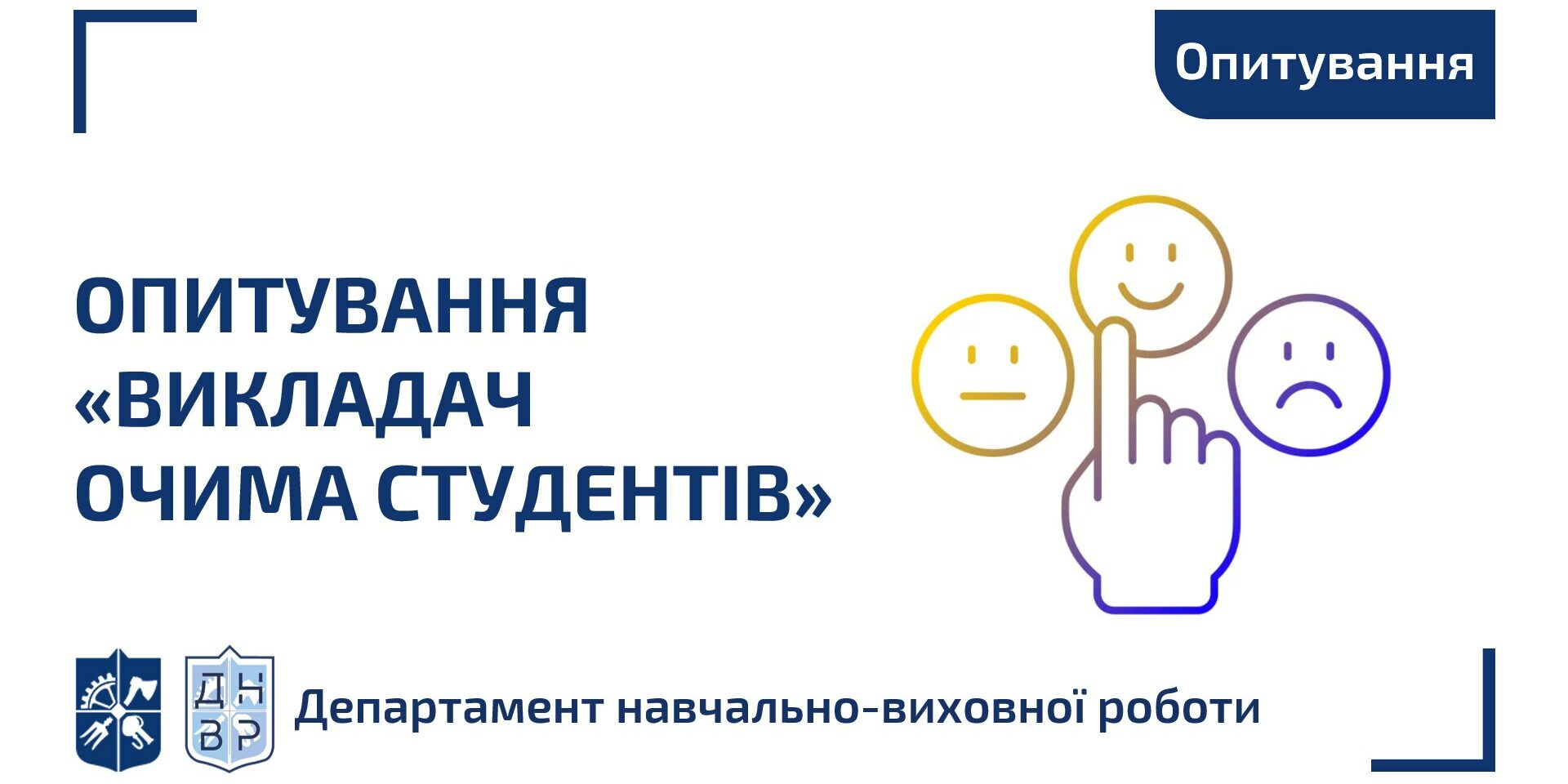 Опитування

ОПИТУВАННЯ «ВИКЛАДАЧ ОЧИМА СТУДЕНТІВ»

ДН
ВР

Департамент навчально-виховної роботи